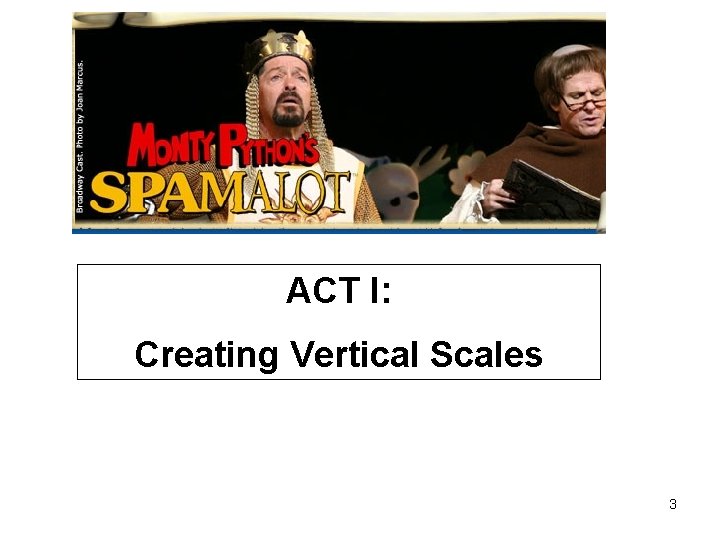 Broadway Cast. Photo by Joan Marcus.

MONTY PYTHON'S SPAMALOT

ACT I:

Creating Vertical Scales

3